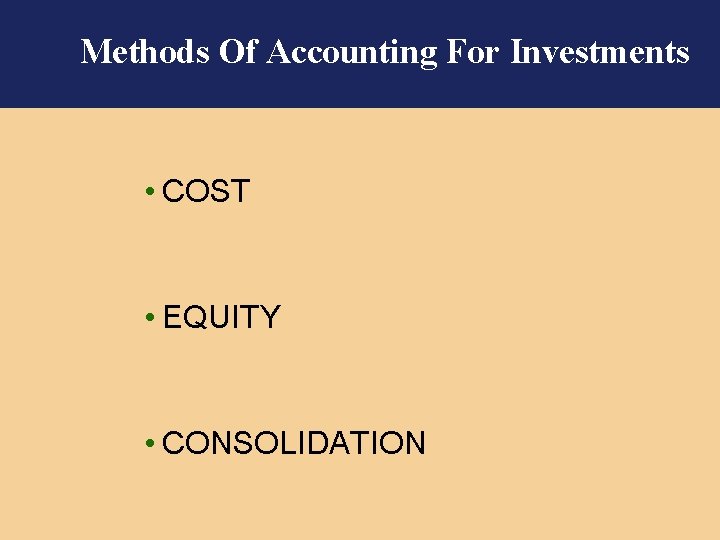 Methods Of Accounting For Investments

• COST

• EQUITY

• CONSOLIDATION